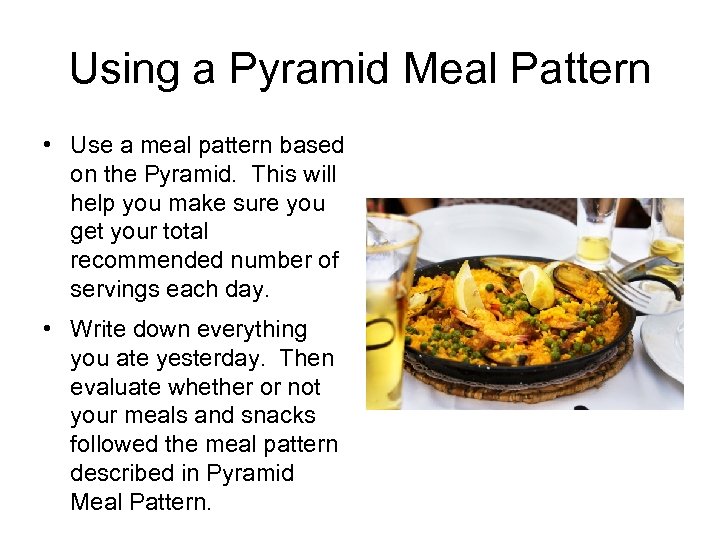 Using a Pyramid Meal Pattern

• Use a meal pattern based on the Pyramid. This will help you make sure you get your total recommended number of servings each day.

• Write down everything you ate yesterday. Then evaluate whether or not your meals and snacks followed the meal pattern described in Pyramid Meal Pattern.